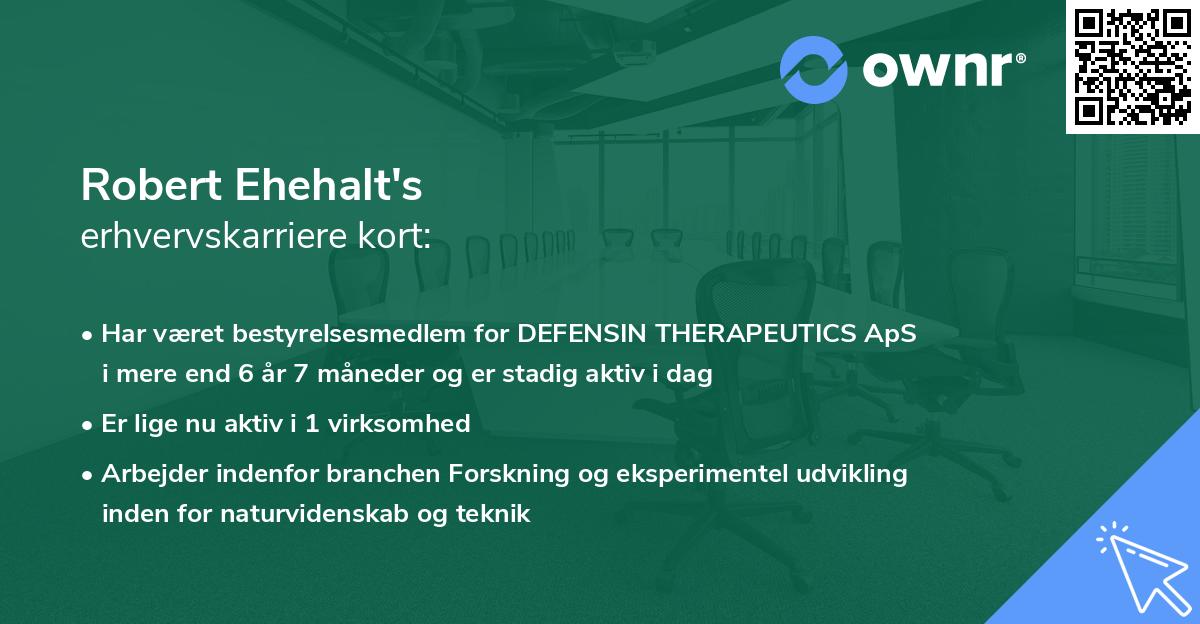 ownr®

Robert Ehehalt's
erhvervskarriere kort:

• Har været bestyrelsesmedlem for DEFENSIN THERAPEUTICS ApS i mere end 6 år 7 måneder og er stadig aktiv i dag

• Er lige nu aktiv i 1 virksomhed

• Arbejder indenfor branchen Forskning og eksperimentel udvikling inden for naturvidenskab og teknik